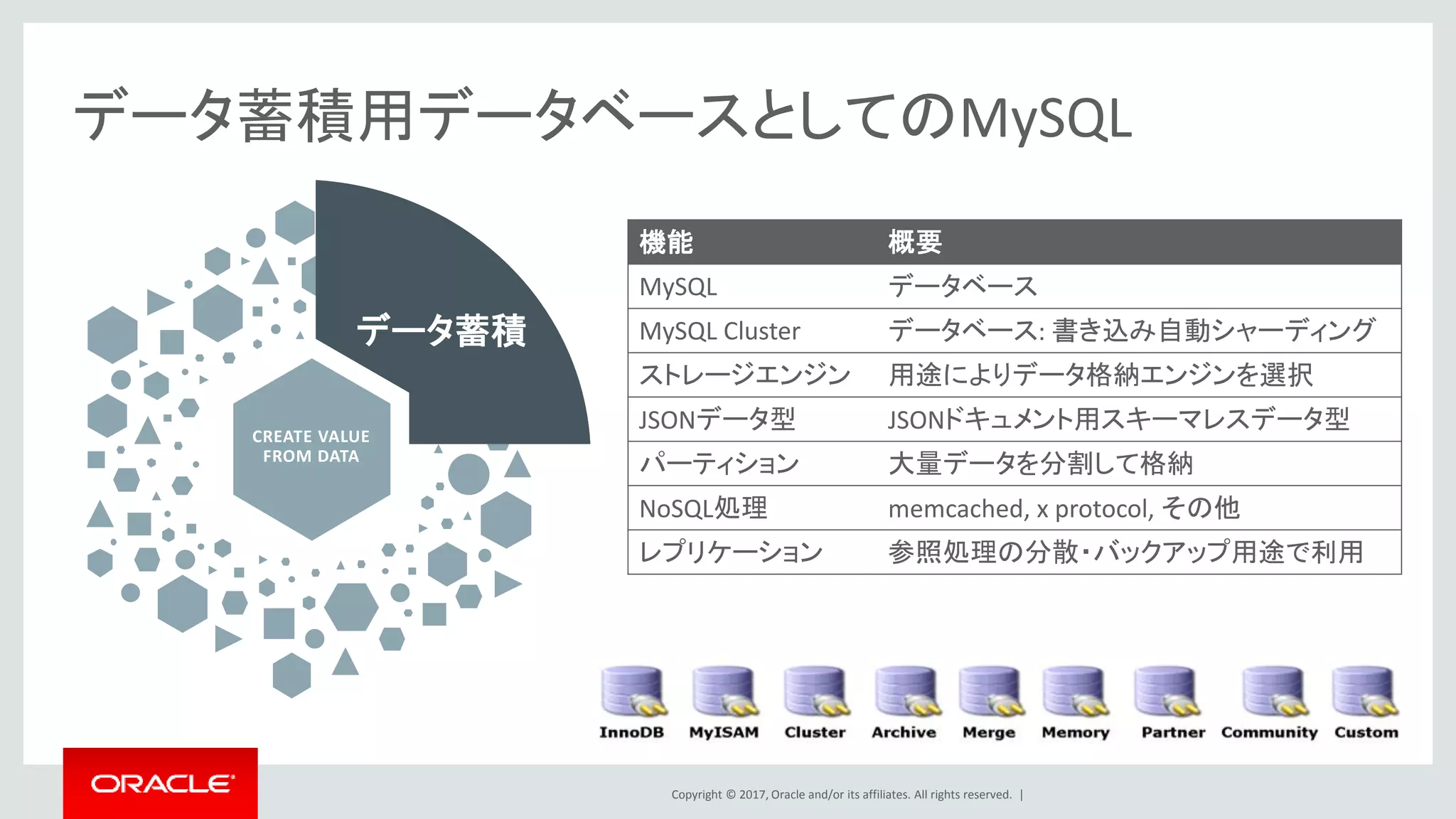 データ蓄積用データベースとしてのMySQL

データ蓄積

CREATE VALUE FROM DATA

| 機能 | 概要 |
|---|---|
| MySQL | データベース |
| MySQL Cluster | データベース: 書き込み自動シャーディング |
| ストレージエンジン | 用途によりデータ格納エンジンを選択 |
| JSONデータ型 | JSONドキュメント用スキーマレスデータ型 |
| パーティション | 大量データを分割して格納 |
| NoSQL処理 | memcached, x protocol, その他 |
| レプリケーション | 参照処理の分散・バックアップ用途で利用 |

InnoDB MyISAM Cluster Archive Merge Memory Partner Community Custom

ORACLE

Copyright © 2017, Oracle and/or its affiliates. All rights reserved. |